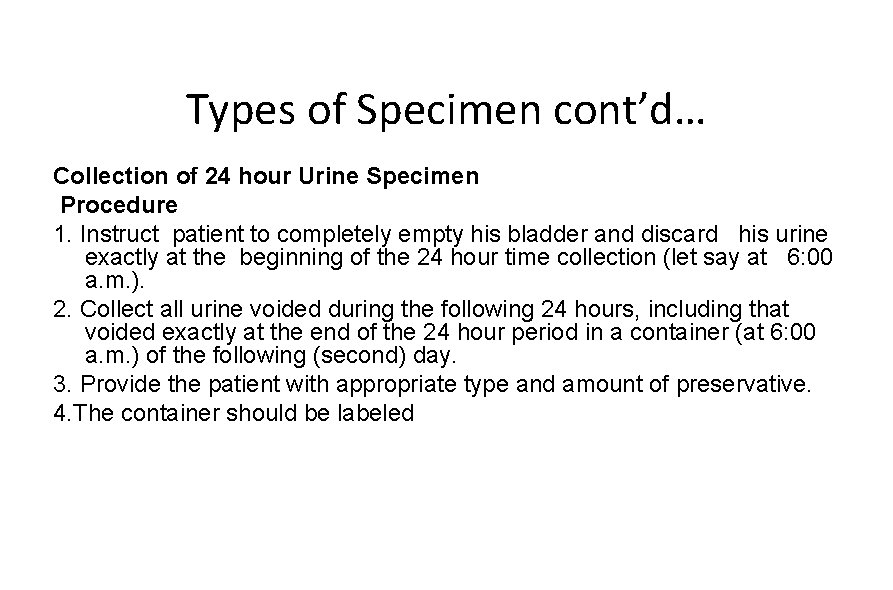 Types of Specimen cont'd…

Collection of 24 hour Urine Specimen
Procedure

1. Instruct patient to completely empty his bladder and discard his urine exactly at the beginning of the 24 hour time collection (let say at 6:00 a.m.).

2. Collect all urine voided during the following 24 hours, including that voided exactly at the end of the 24 hour period in a container (at 6:00 a.m.) of the following (second) day.

3. Provide the patient with appropriate type and amount of preservative.

4.The container should be labeled